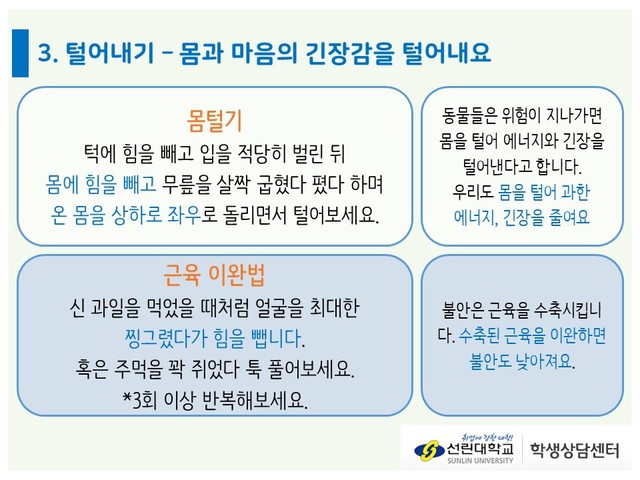 3. 털어내기 – 몸과 마음의 긴장감을 털어내요

몸털기
턱에 힘을 빼고 입을 적당히 벌린 뒤 몸에 힘을 빼고 무릎을 살짝 굽혔다 폈다 하며 온 몸을 상하로 좌우로 돌리면서 털어보세요.

동물들은 위험이 지나가면 몸을 털어 에너지와 긴장을 털어낸다고 합니다. 우리도 몸을 털어 과한 에너지, 긴장을 줄여요

근육 이완법
신 과일을 먹었을 때처럼 얼굴을 최대한 찡그렸다가 힘을 뺍니다.
혹은 주먹을 꽉 쥐었다 툭 풀어보세요.
*3회 이상 반복해보세요.

불안은 근육을 수축시킵니다. 수축된 근육을 이완하면 불안도 낮아져요.

취업에 강한 대학!
선린대학교
SUNLIN UNIVERSITY
학생상담센터